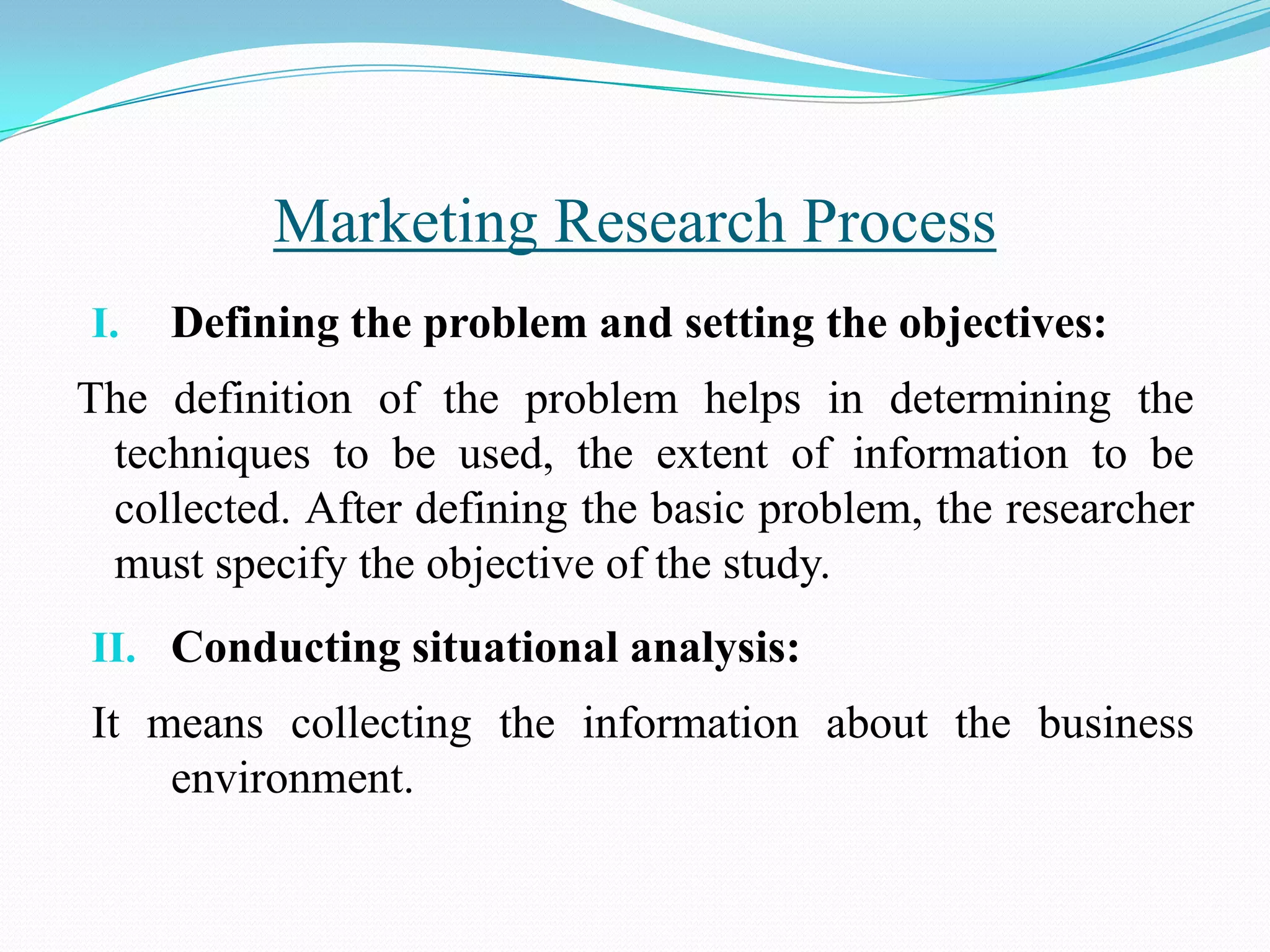 Marketing Research Process

I. Defining the problem and setting the objectives:

The definition of the problem helps in determining the techniques to be used, the extent of information to be collected. After defining the basic problem, the researcher must specify the objective of the study.

II. Conducting situational analysis:

It means collecting the information about the business environment.